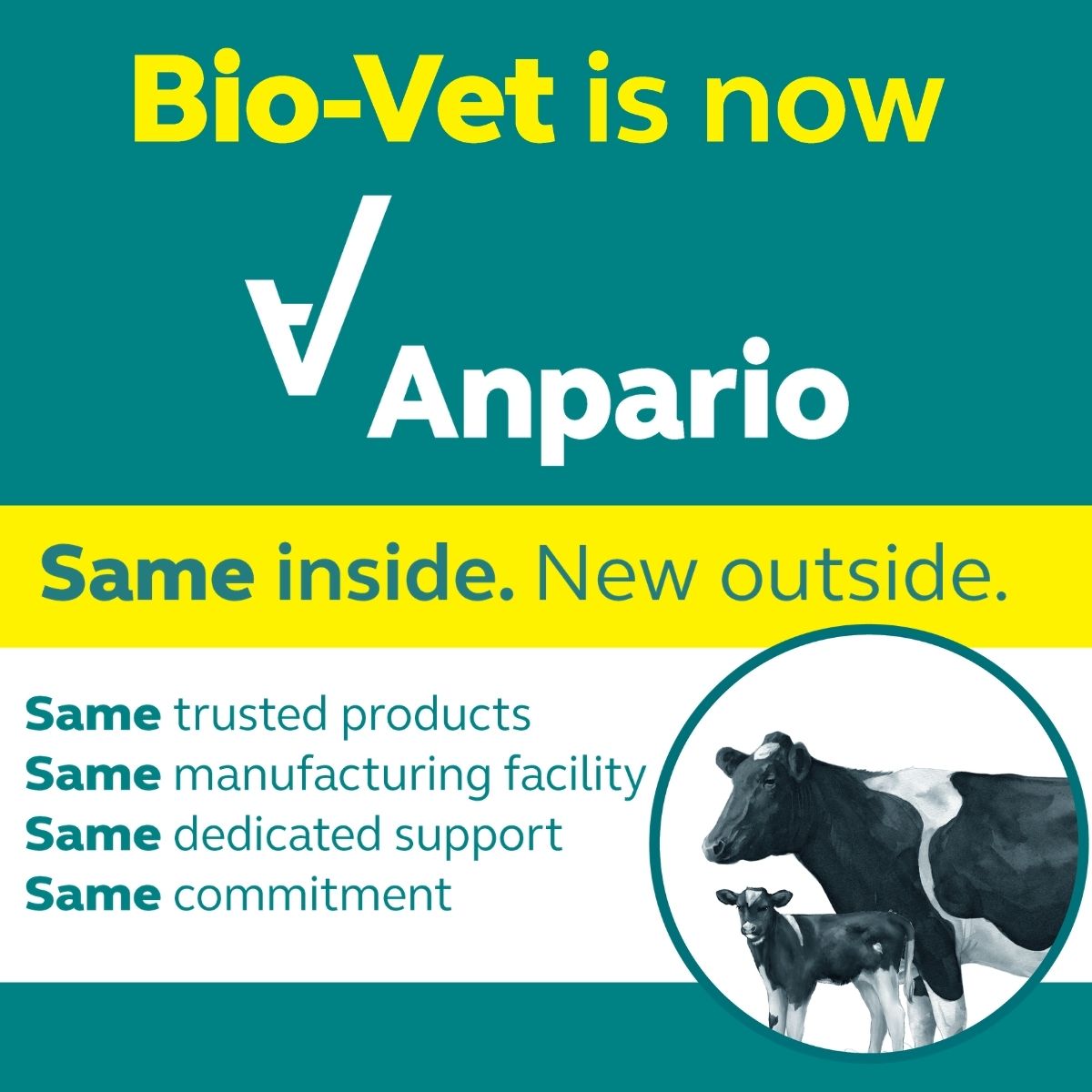 Bio-Vet is now

Anpario

Same inside. New outside.

Same trusted products
Same manufacturing facility
Same dedicated support
Same commitment